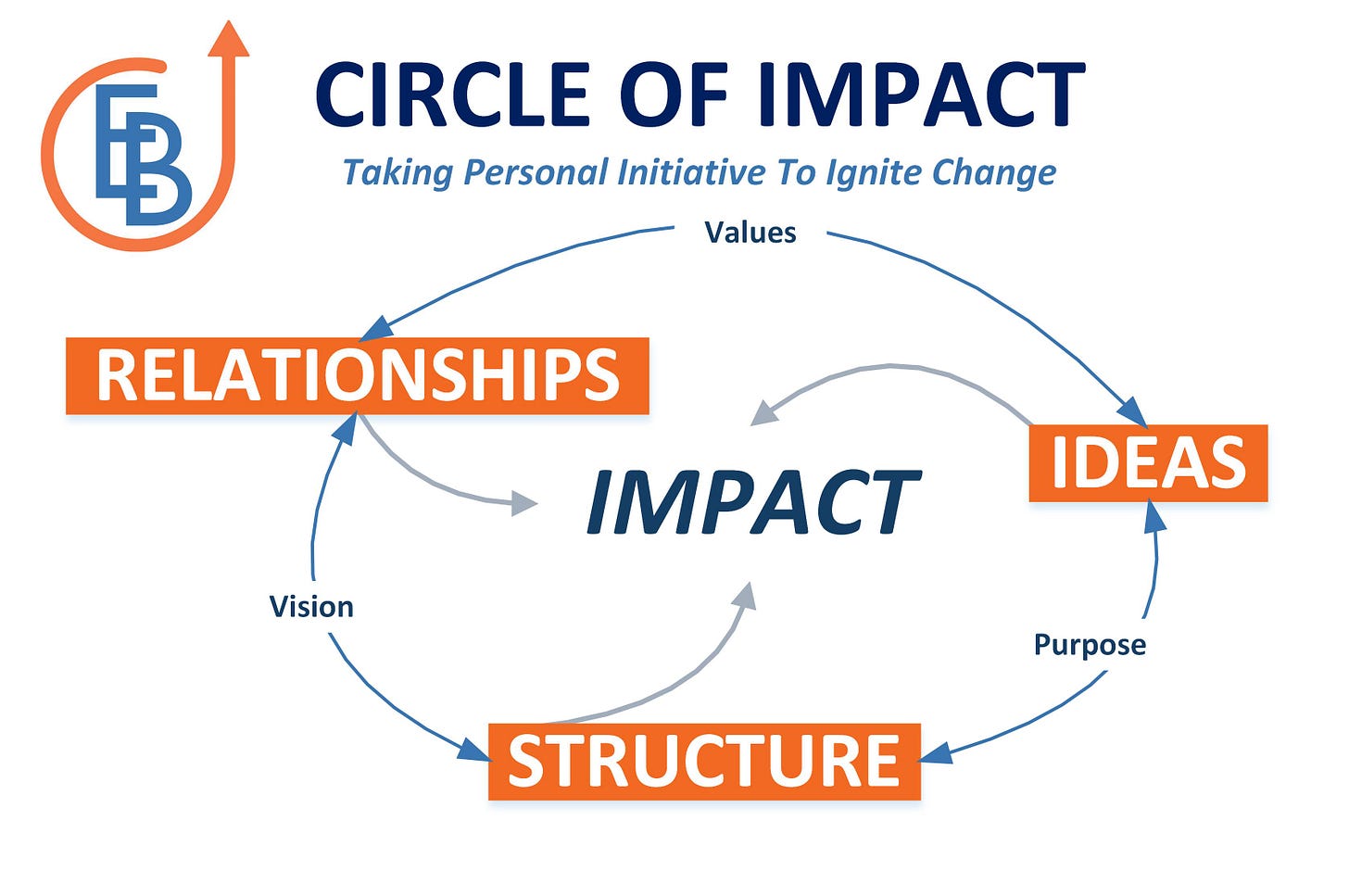 EB

CIRCLE OF IMPACT

Taking Personal Initiative To Ignite Change

Values

RELATIONSHIPS

IDEAS

IMPACT

Vision

Purpose

STRUCTURE